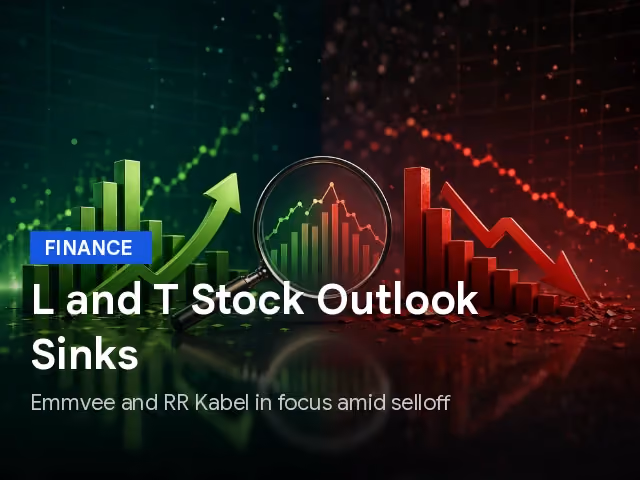 FINANCE

L and T Stock Outlook Sinks

Emmvee and RR Kabel in focus amid selloff